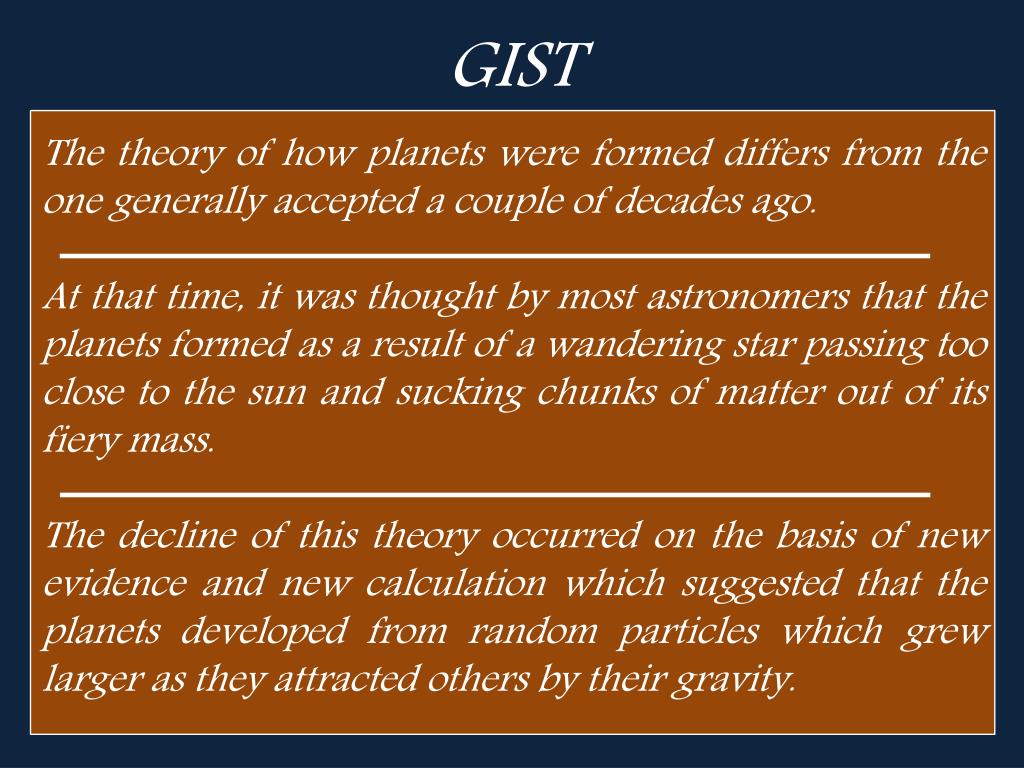 GIST

The theory of how planets were formed differs from the one generally accepted a couple of decades ago.

At that time, it was thought by most astronomers that the planets formed as a result of a wandering star passing too close to the sun and sucking chunks of matter out of its fiery mass.

The decline of this theory occurred on the basis of new evidence and new calculation which suggested that the planets developed from random particles which grew larger as they attracted others by their gravity.